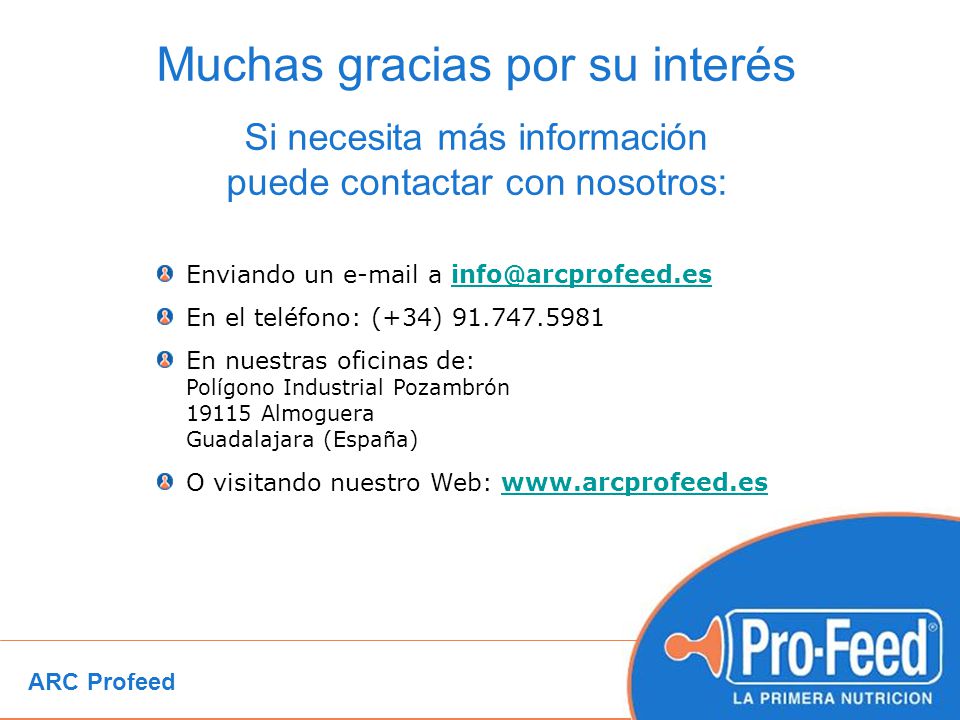 Muchas gracias por su interés

Si necesita más información puede contactar con nosotros:

Enviando un e-mail a info@arcprofeed.es

En el teléfono: (+34) 91.747.5981

En nuestras oficinas de:
Polígono Industrial Pozambrón
19115 Almoguera
Guadalajara (España)

O visitando nuestro Web: www.arcprofeed.es

ARC Profeed

Pro-Feed®
LA PRIMERA NUTRICION